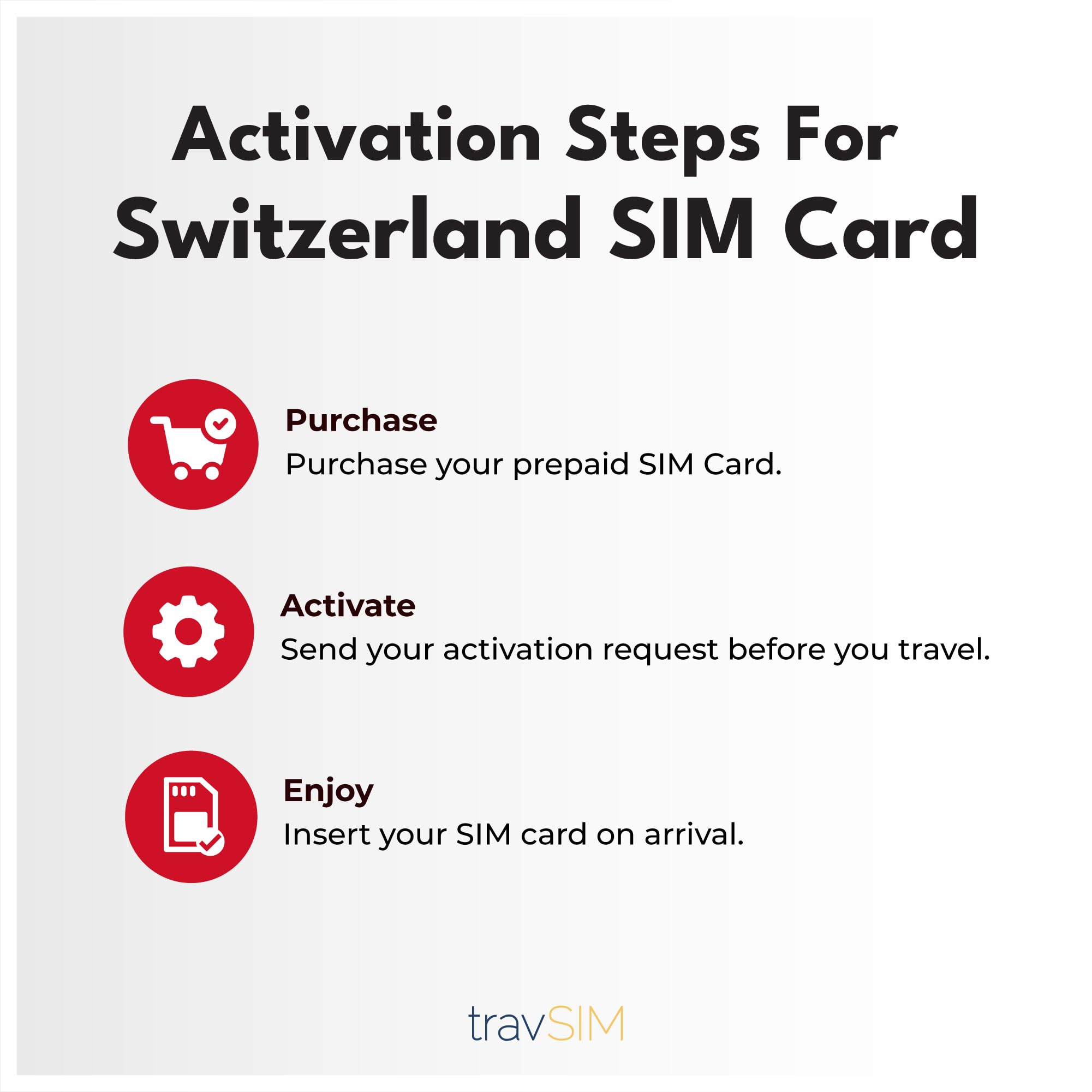 Activation Steps For Switzerland SIM Card

Purchase
Purchase your prepaid SIM Card.

Activate
Send your activation request before you travel.

Enjoy
Insert your SIM card on arrival.

travSIM